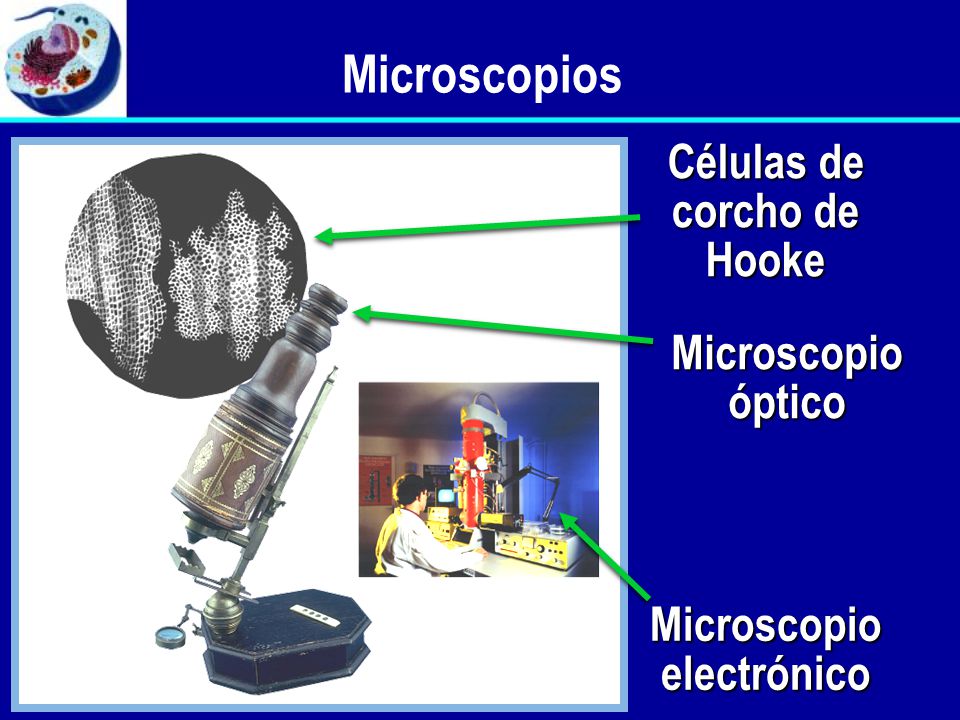 Microscopios

Células de corcho de Hooke

Microscopio óptico

Microscopio electrónico